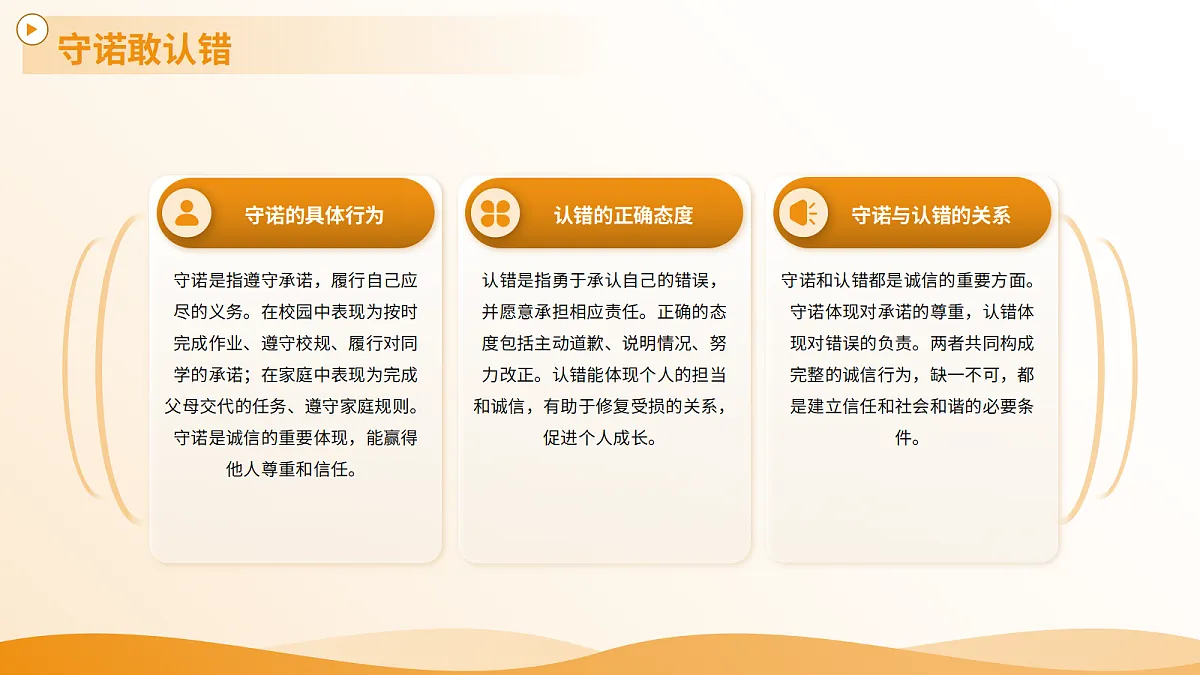 守诺敢认错

守诺的具体行为

守诺是指遵守承诺，履行自己应尽的义务。在校园中表现为按时完成作业、遵守校规、履行对同学的承诺；在家庭中表现为完成父母交代的任务、遵守家庭规则。守诺是诚信的重要体现，能赢得他人尊重和信任。

认错的正确态度

认错是指勇于承认自己的错误，并愿意承担相应责任。正确的态度包括主动道歉、说明情况、努力改正。认错能体现个人的担当和诚信，有助于修复受损的关系，促进个人成长。

守诺与认错的关系

守诺和认错都是诚信的重要方面。守诺体现对承诺的尊重，认错体现对错误的负责。两者共同构成完整的诚信行为，缺一不可，都是建立信任和社会和谐的必要条件。